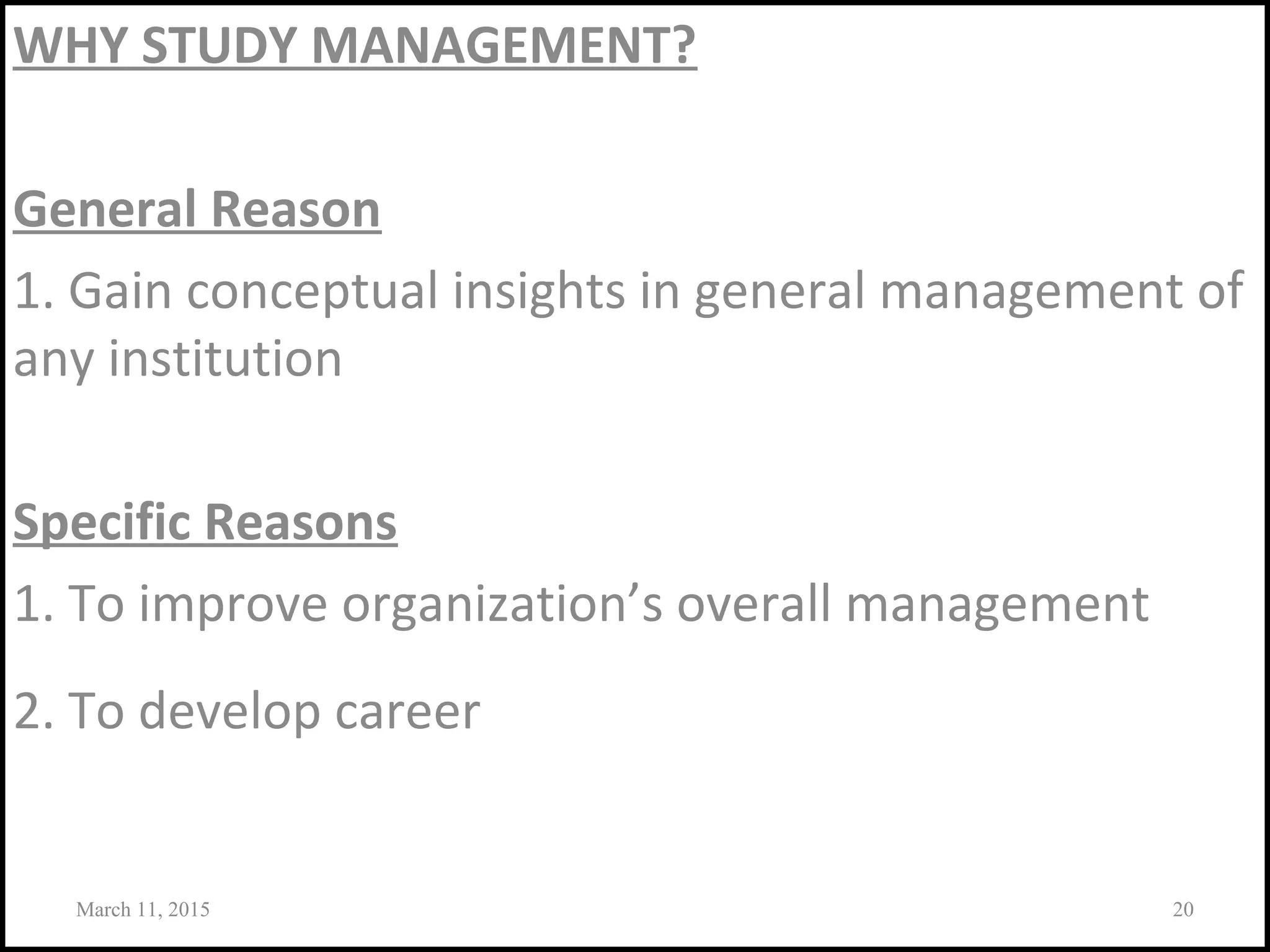 WHY STUDY MANAGEMENT?

General Reason

1. Gain conceptual insights in general management of any institution

Specific Reasons

1. To improve organization’s overall management

2. To develop career

March 11, 2015

20